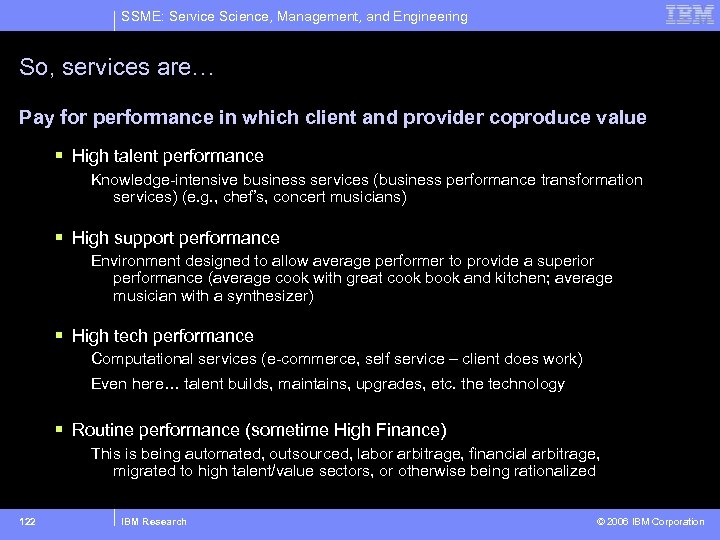 SSME: Service Science, Management, and Engineering

IBM

So, services are…

Pay for performance in which client and provider coproduce value

▪ High talent performance

Knowledge-intensive business services (business performance transformation services) (e.g., chef's, concert musicians)

▪ High support performance

Environment designed to allow average performer to provide a superior performance (average cook with great cook book and kitchen; average musician with a synthesizer)

▪ High tech performance

Computational services (e-commerce, self service – client does work)

Even here… talent builds, maintains, upgrades, etc. the technology

▪ Routine performance (sometime High Finance)

This is being automated, outsourced, labor arbitrage, financial arbitrage, migrated to high talent/value sectors, or otherwise being rationalized

122

IBM Research

© 2006 IBM Corporation